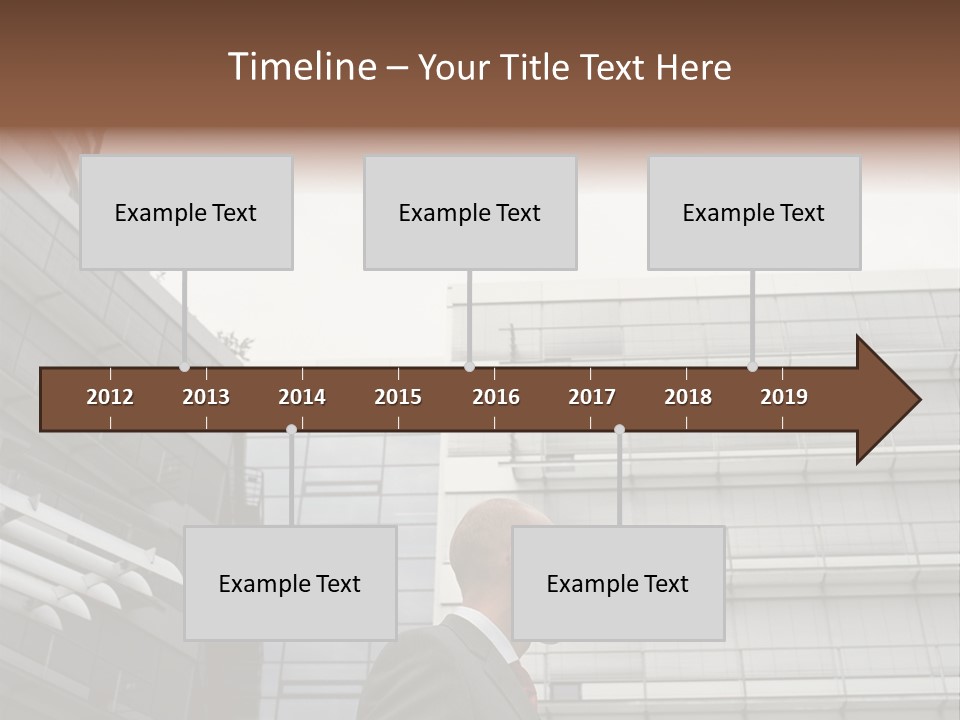 Timeline – Your Title Text Here

Example Text

Example Text

Example Text

2012 2013 2014 2015 2016 2017 2018 2019

Example Text

Example Text